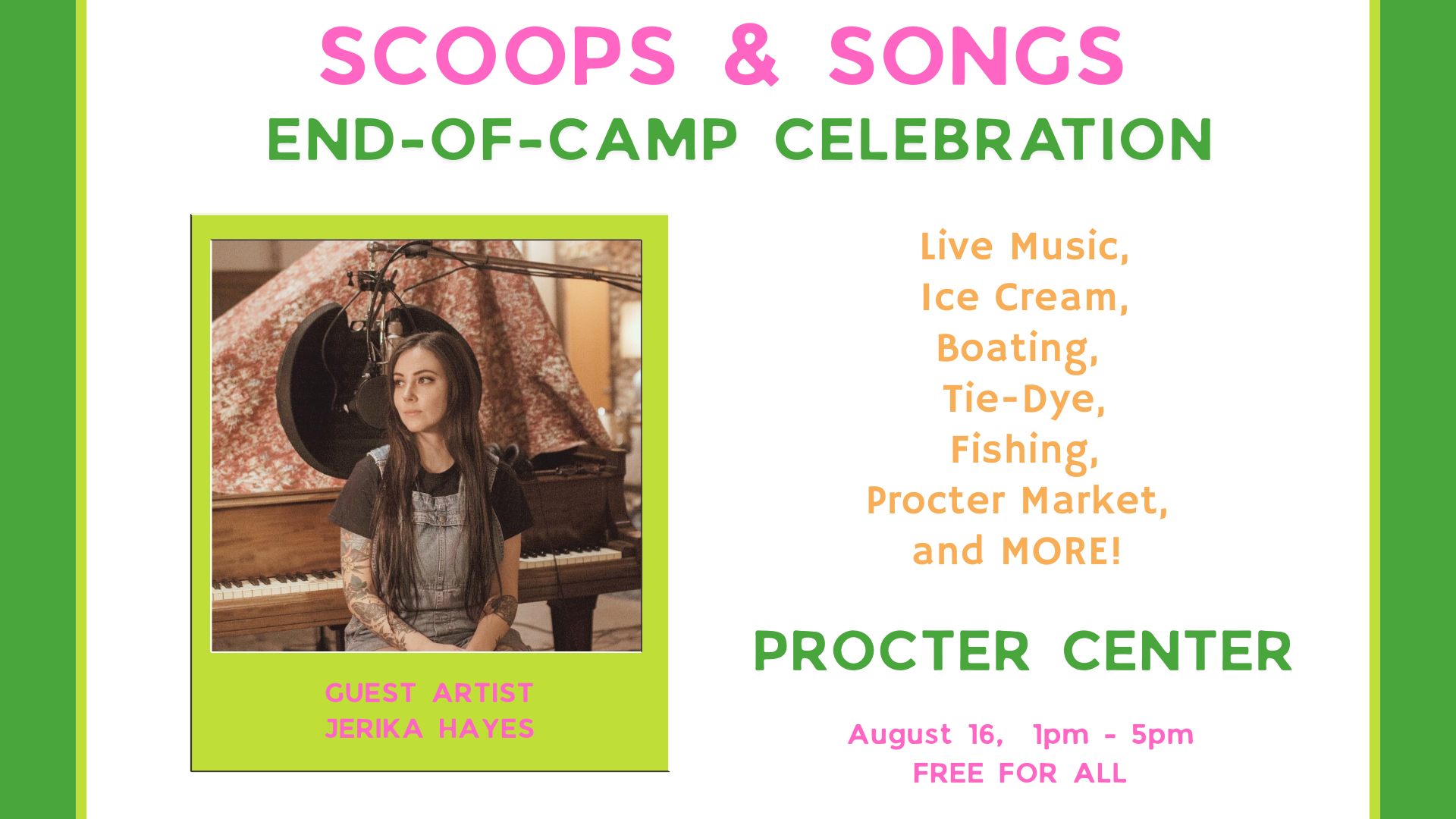 SCOOPS & SONGS
END-OF-CAMP CELEBRATION

GUEST ARTIST
JERIKA HAYES

Live Music,
Ice Cream,
Boating,
Tie-Dye,
Fishing,
Procter Market,
and MORE!

PROCTER CENTER

August 16, 1pm - 5pm
FREE FOR ALL